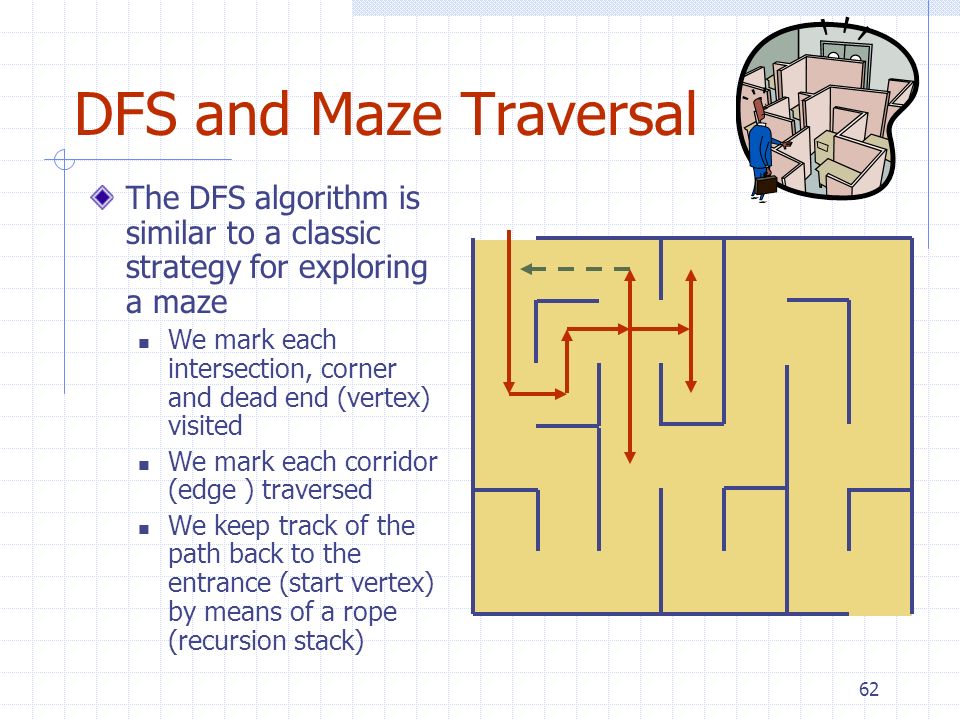 DFS and Maze Traversal

The DFS algorithm is similar to a classic strategy for exploring a maze

We mark each intersection, corner and dead end (vertex) visited

We mark each corridor (edge ) traversed

We keep track of the path back to the entrance (start vertex) by means of a rope (recursion stack)

62